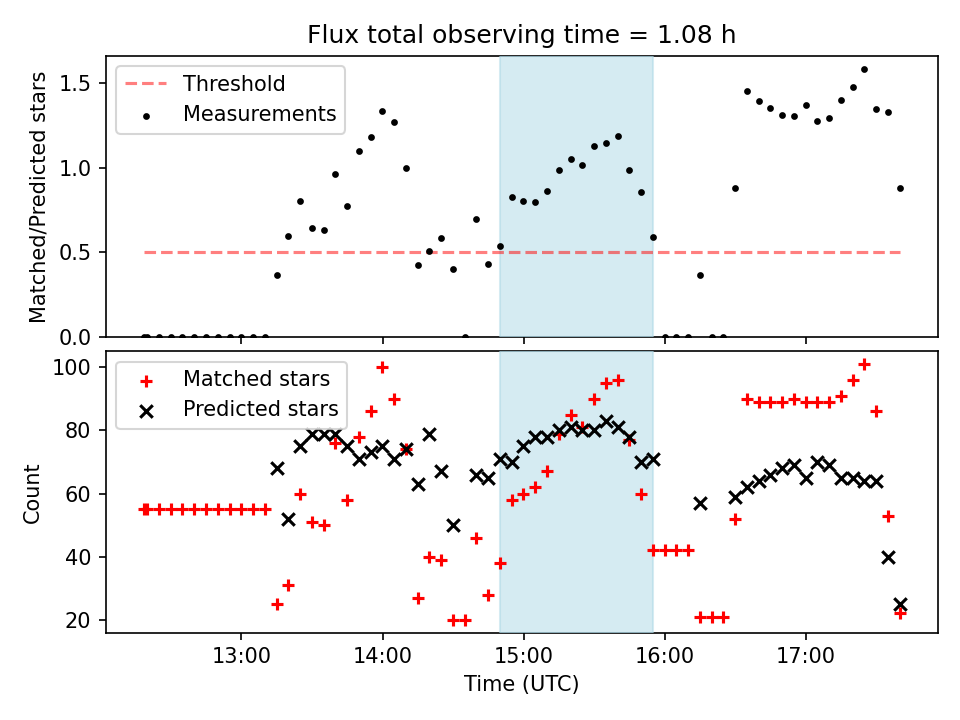 Flux total observing time = 1.08 h

Threshold
Measurements

Matched/Predicted stars

1.5
1.0
0.5
0.0

Matched stars
Predicted stars

Count

100
80
60
40
20

13:00
14:00
15:00
16:00
17:00

Time (UTC)